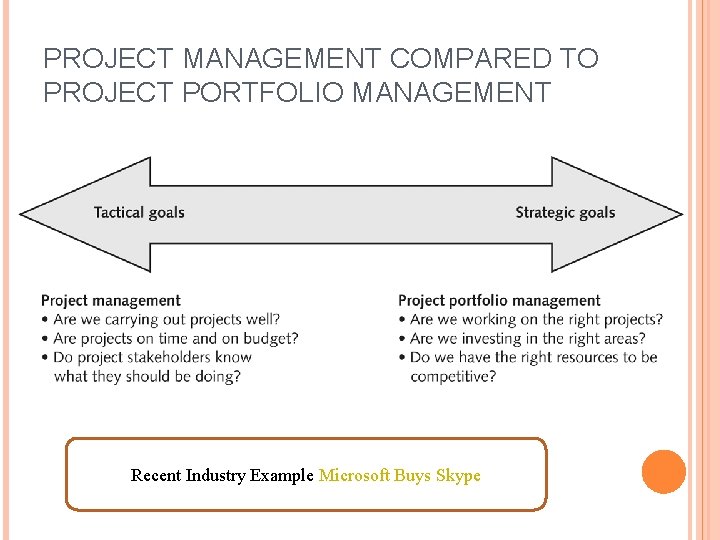 PROJECT MANAGEMENT COMPARED TO PROJECT PORTFOLIO MANAGEMENT

Tactical goals

Strategic goals

Project management
• Are we carrying out projects well?
• Are projects on time and on budget?
• Do project stakeholders know what they should be doing?

Project portfolio management
• Are we working on the right projects?
• Are we investing in the right areas?
• Do we have the right resources to be competitive?

Recent Industry Example Microsoft Buys Skype